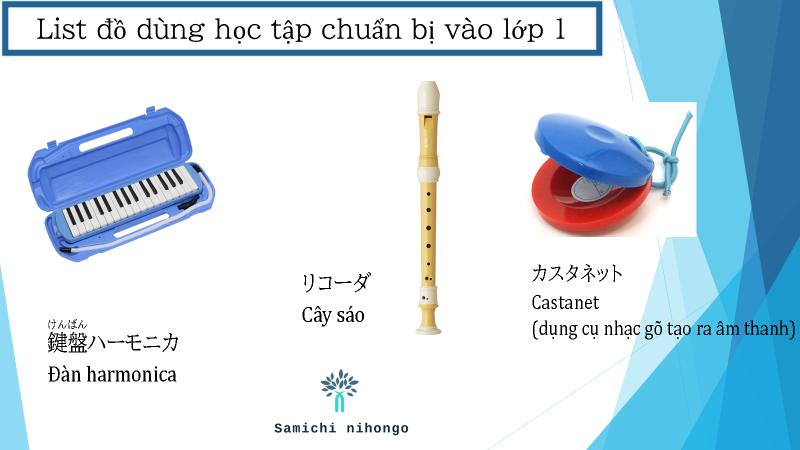 List đồ dùng học tập chuẩn bị vào lớp 1

けんばん
鍵盤ハーモニカ
Đàn harmonica

リコーダ
Cây sáo

カスタネット
Castanet
(dụng cụ nhạc gõ tạo ra âm thanh)

Samichi nihongo